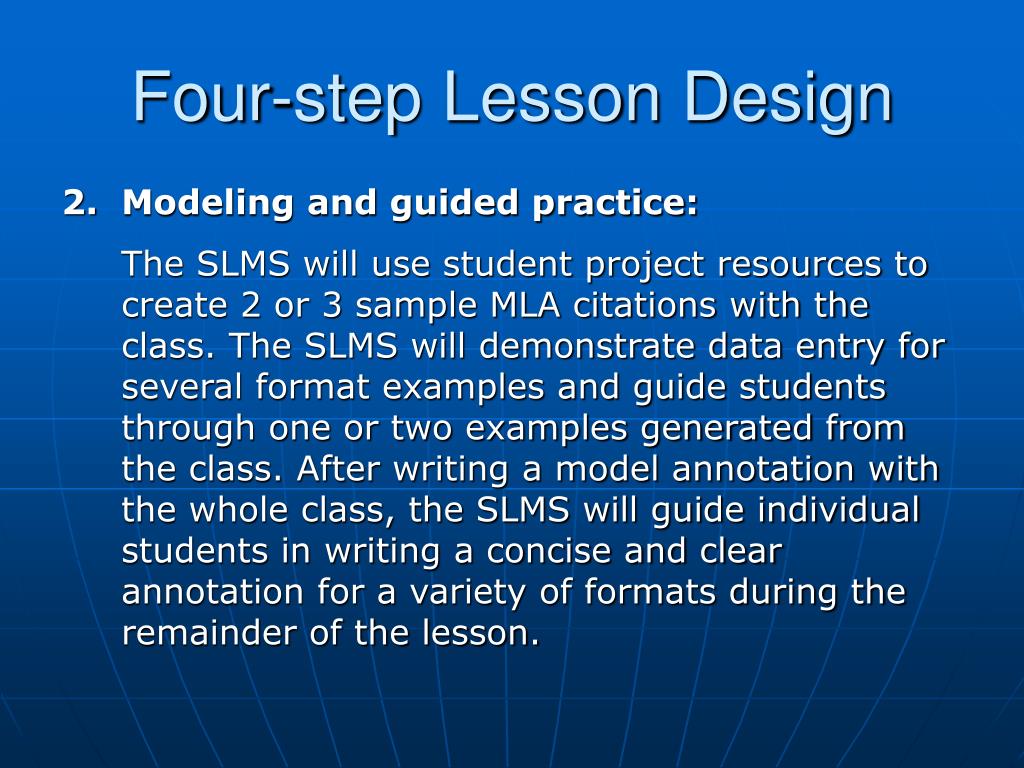 Four-step Lesson Design

2. Modeling and guided practice:

The SLMS will use student project resources to create 2 or 3 sample MLA citations with the class. The SLMS will demonstrate data entry for several format examples and guide students through one or two examples generated from the class. After writing a model annotation with the whole class, the SLMS will guide individual students in writing a concise and clear annotation for a variety of formats during the remainder of the lesson.